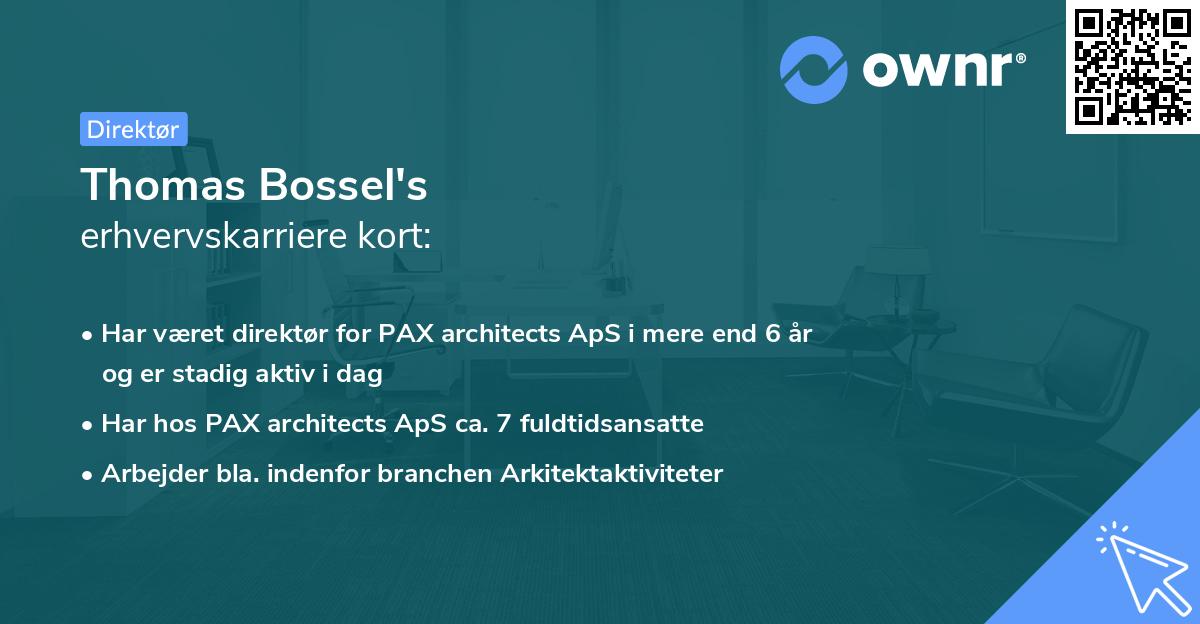 ownr®

Direktør

Thomas Bossel's
erhvervskarriere kort:

• Har været direktør for PAX architects ApS i mere end 6 år og er stadig aktiv i dag
• Har hos PAX architects ApS ca. 7 fuldtidsansatte
• Arbejder bla. indenfor branchen Arkitektaktiviteter